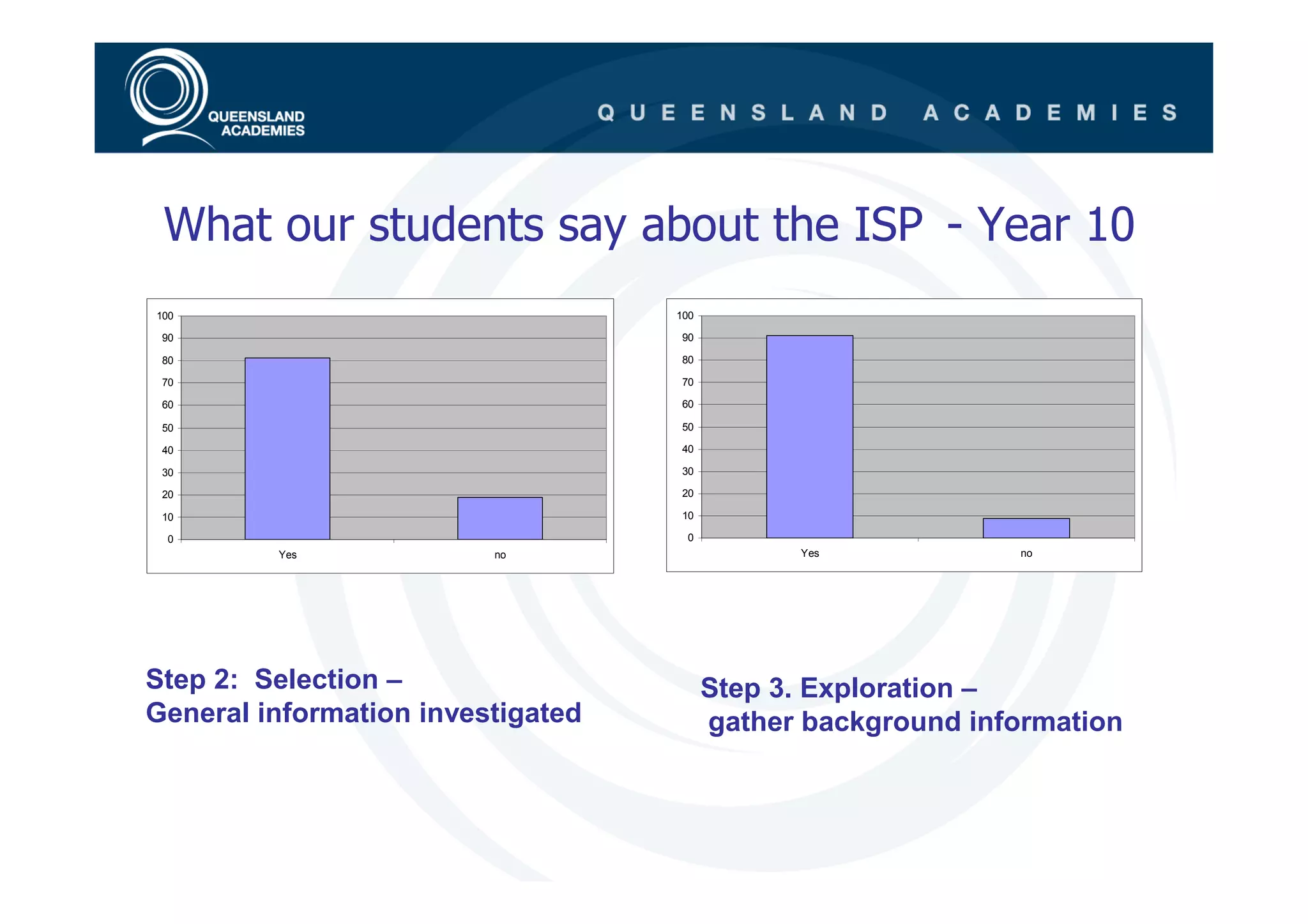 QUEENSLAND ACADEMIES

QUEENSLAND ACADEMIES

What our students say about the ISP - Year 10

100
90
80
70
60
50
40
30
20
10
0
Yes
no

100
90
80
70
60
50
40
30
20
10
0
Yes
no

Step 2: Selection –
General information investigated

Step 3. Exploration –
gather background information